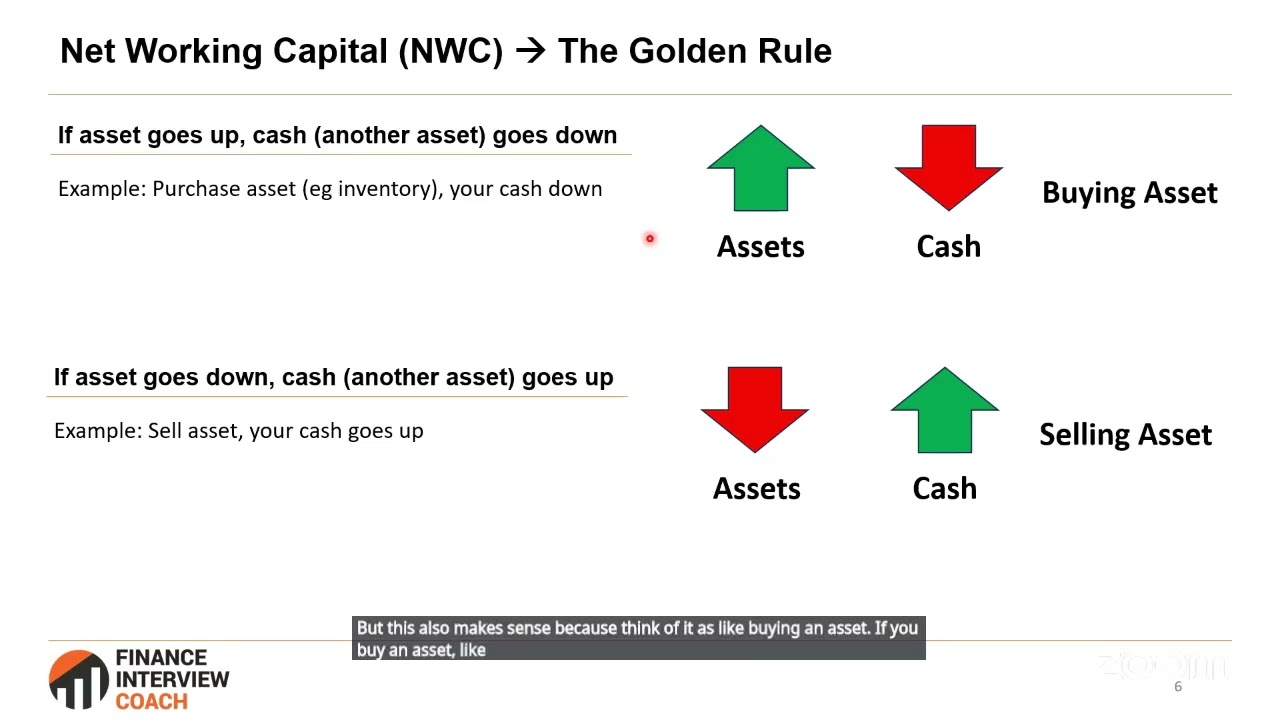 Net Working Capital (NWC) → The Golden Rule

If asset goes up, cash (another asset) goes down

Example: Purchase asset (eg inventory), your cash down

Assets

Cash

Buying Asset

If asset goes down, cash (another asset) goes up

Example: Sell asset, your cash goes up

Assets

Cash

Selling Asset

But this also makes sense because think of it as like buying an asset. If you buy an asset, like

FINANCE INTERVIEW COACH

zoom

6